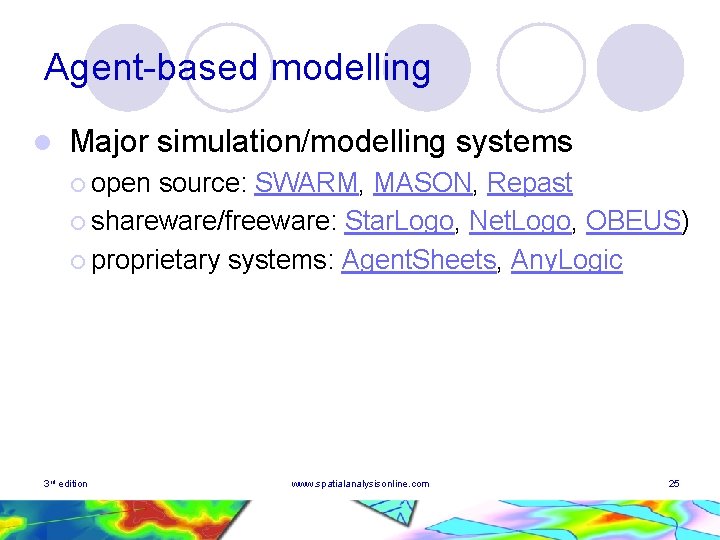 Agent-based modelling

Major simulation/modelling systems
open source: SWARM, MASON, Repast
shareware/freeware: StarLogo, NetLogo, OBEUS)
proprietary systems: AgentSheets, AnyLogic

3rd edition www.spatialanalysisonline.com 25